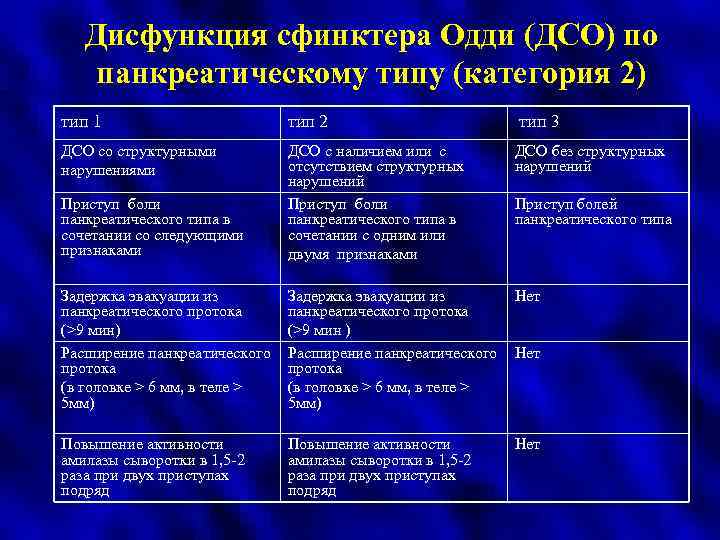 Дисфункция сфинктера Одди (ДСО) по панкреатическому типу (категория 2)

| тип 1 | тип 2 | тип 3 |
|---|---|---|
| ДСО со структурными нарушениями | ДСО с наличием или с отсутствием структурных нарушений | ДСО без структурных нарушений |
| Приступ боли панкреатического типа в сочетании со следующими признаками | Приступ боли панкреатического типа в сочетании с одним или двумя признаками | Приступ болей панкреатического типа |
| Задержка эвакуации из панкреатического протока (>9 мин) | Задержка эвакуации из панкреатического протока (>9 мин ) | Нет |
| Расширение панкреатического протока (в головке > 6 мм, в теле > 5мм) | Расширение панкреатического протока (в головке > 6 мм, в теле > 5мм) | Нет |
| Повышение активности амилазы сыворотки в 1,5-2 раза при двух приступах подряд | Повышение активности амилазы сыворотки в 1,5-2 раза при двух приступах подряд | Нет |